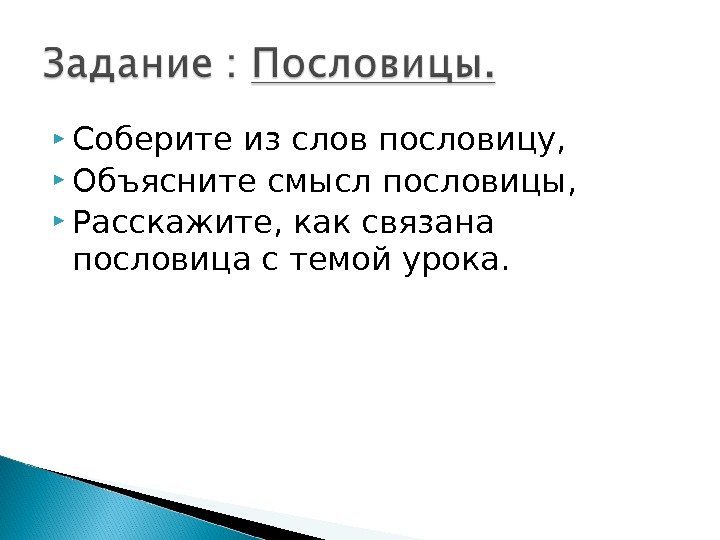 Задание : Пословицы.

Соберите из слов пословицу,

Объясните смысл пословицы,

Расскажите, как связана пословица с темой урока.